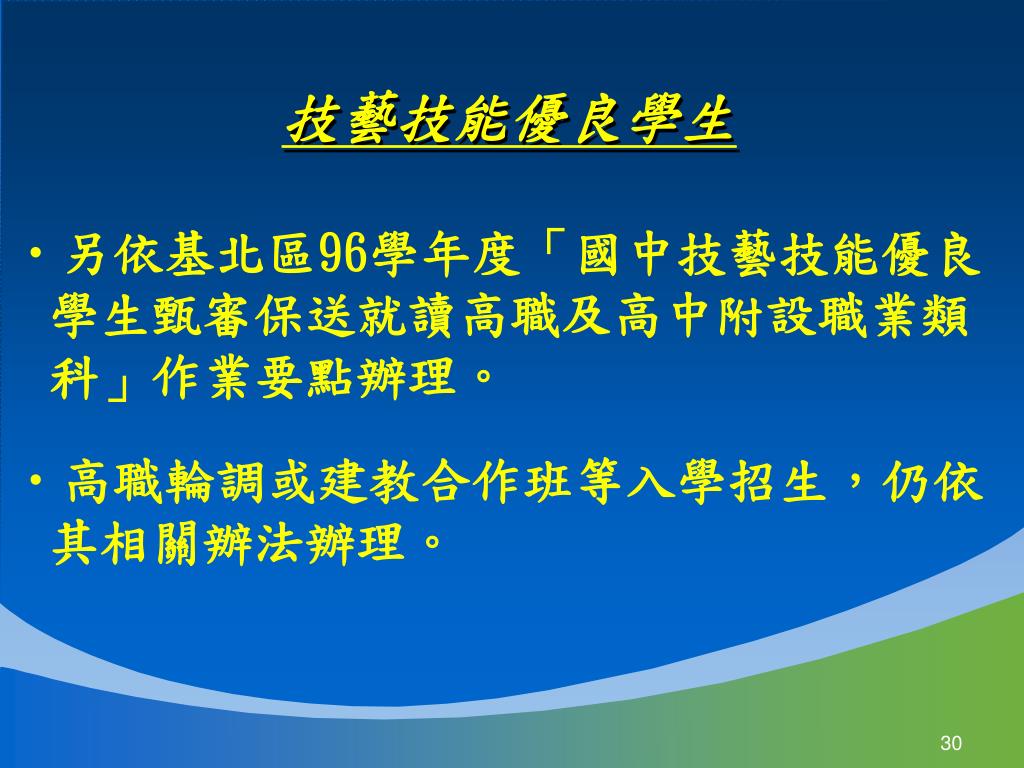 技藝技能優良學生

• 另依基北區96學年度「國中技藝技能優良學生甄審保送就讀高職及高中附設職業類科」作業要點辦理。

• 高職輪調或建教合作班等入學招生，仍依其相關辦法辦理。

30